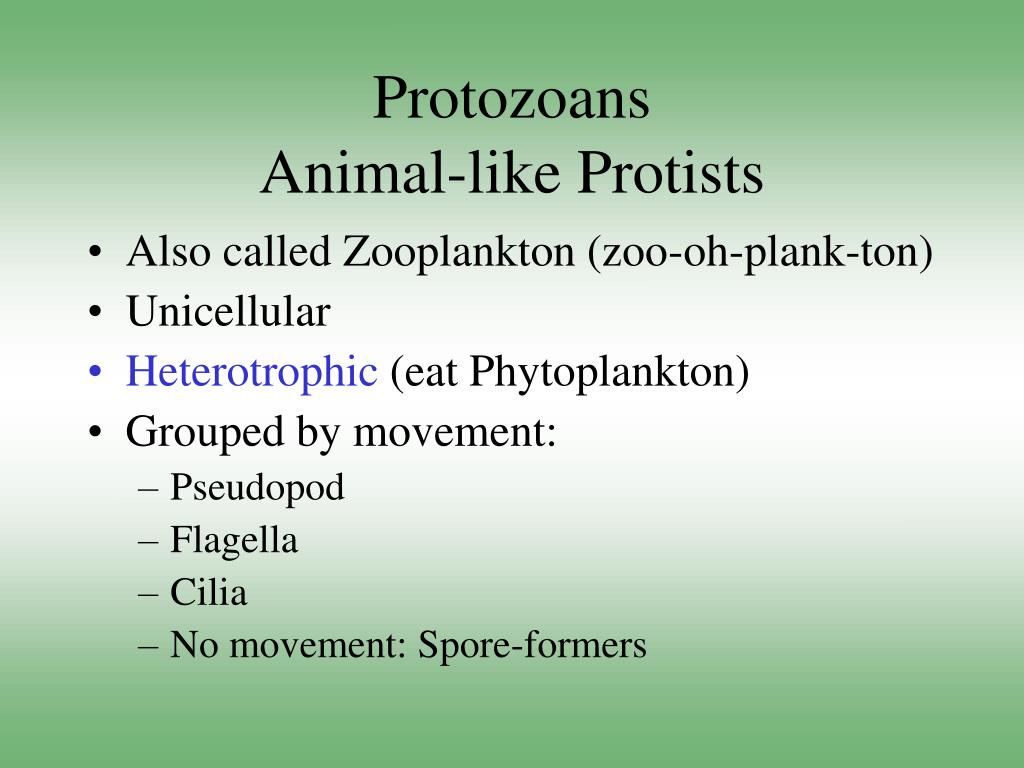 Protozoans
Animal-like Protists

• Also called Zooplankton (zoo-oh-plank-ton)
• Unicellular
• Heterotrophic (eat Phytoplankton)
• Grouped by movement:
– Pseudopod
– Flagella
– Cilia
– No movement: Spore-formers